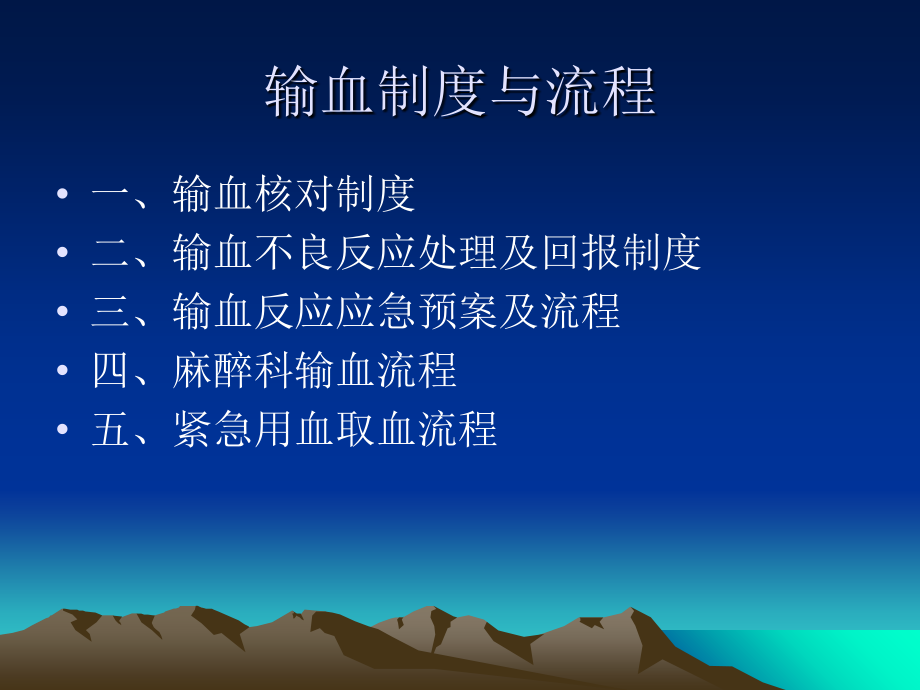 输血制度与流程

• 一、输血核对制度
• 二、输血不良反应处理及回报制度
• 三、输血反应应急预案及流程
• 四、麻醉科输血流程
• 五、紧急用血取血流程